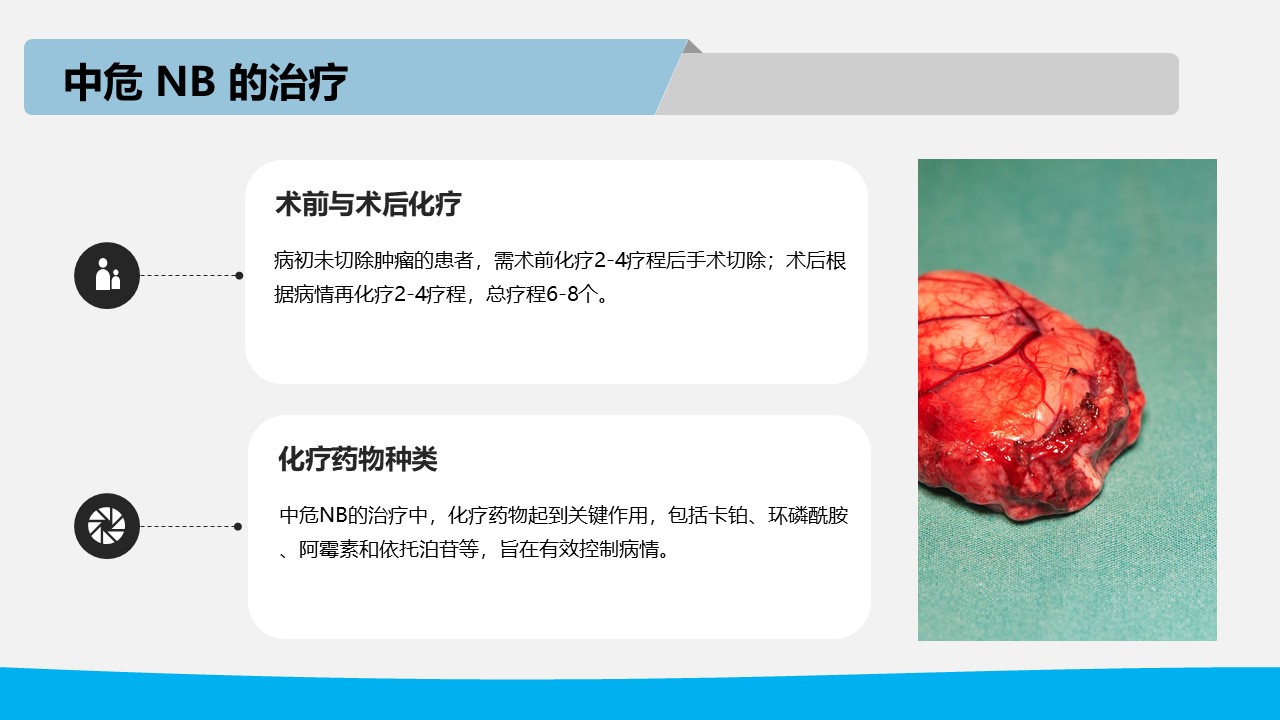 中危 NB 的治疗

术前与术后化疗

病初未切除肿瘤的患者，需术前化疗2-4疗程后手术切除；术后根据病情再化疗2-4疗程，总疗程6-8个。

化疗药物种类

中危NB的治疗中，化疗药物起到关键作用，包括卡铂、环磷酰胺、阿霉素和依托泊苷等，旨在有效控制病情。